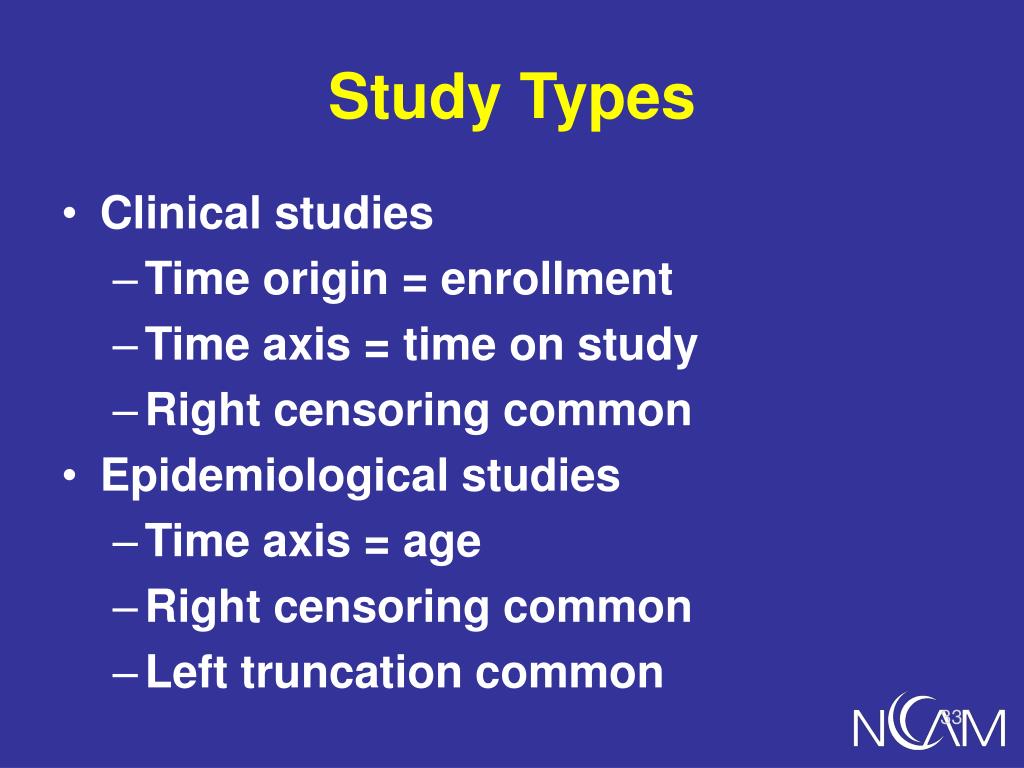 Study Types

• Clinical studies
– Time origin = enrollment
– Time axis = time on study
– Right censoring common
• Epidemiological studies
– Time axis = age
– Right censoring common
– Left truncation common

33

NCAM